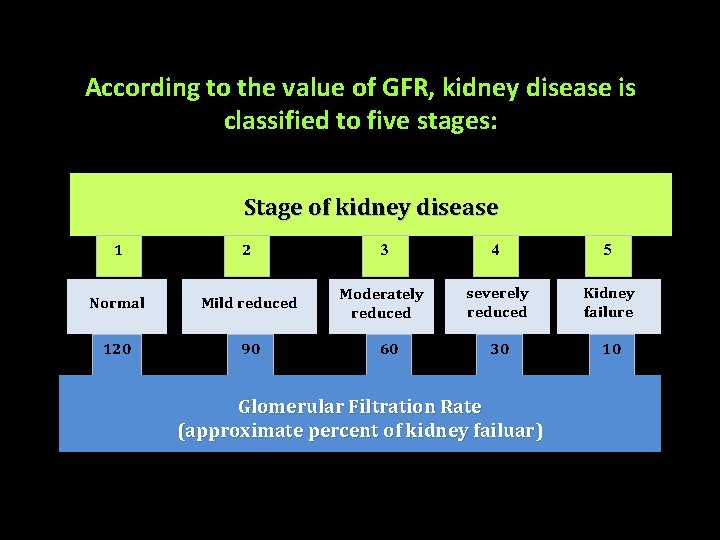 According to the value of GFR, kidney disease is classified to five stages:

Stage of kidney disease

1

2

3

4

5

Normal

Mild reduced

Moderately reduced

severely reduced

Kidney failure

120

90

60

30

10

Glomerular Filtration Rate
(approximate percent of kidney failuar)